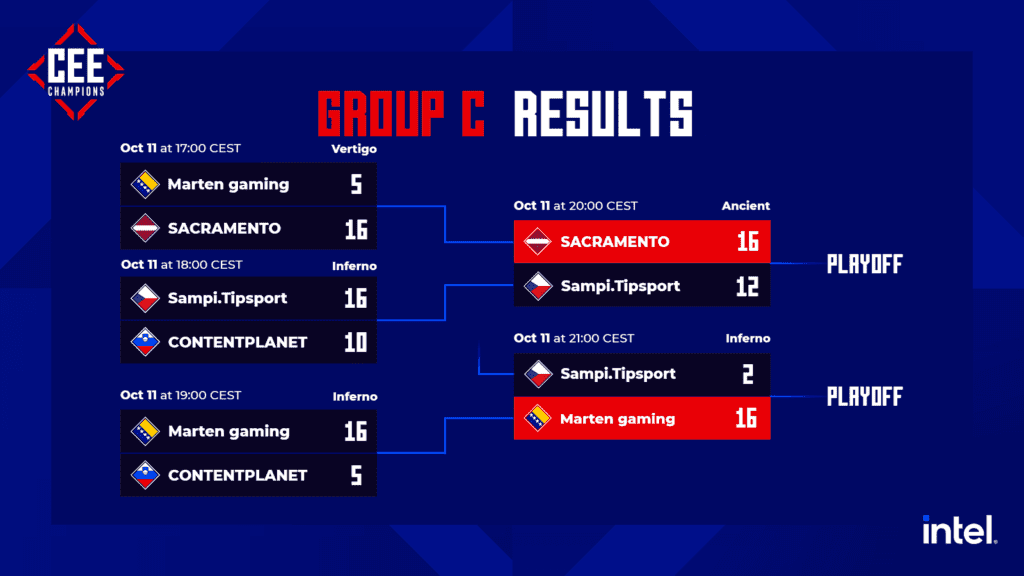 CEE CHAMPIONS

GROUP C RESULTS

Oct 11 at 17:00 CEST Vertigo
Marten gaming 5
SACRAMENTO 16

Oct 11 at 18:00 CEST Inferno
Sampi.Tipsport 16
CONTENTPLANET 10

Oct 11 at 19:00 CEST Inferno
Marten gaming 16
CONTENTPLANET 5

Oct 11 at 20:00 CEST Ancient
SACRAMENTO 16
Sampi.Tipsport 12

PLAYOFF

Oct 11 at 21:00 CEST Inferno
Sampi.Tipsport 2
Marten gaming 16

PLAYOFF

intel.